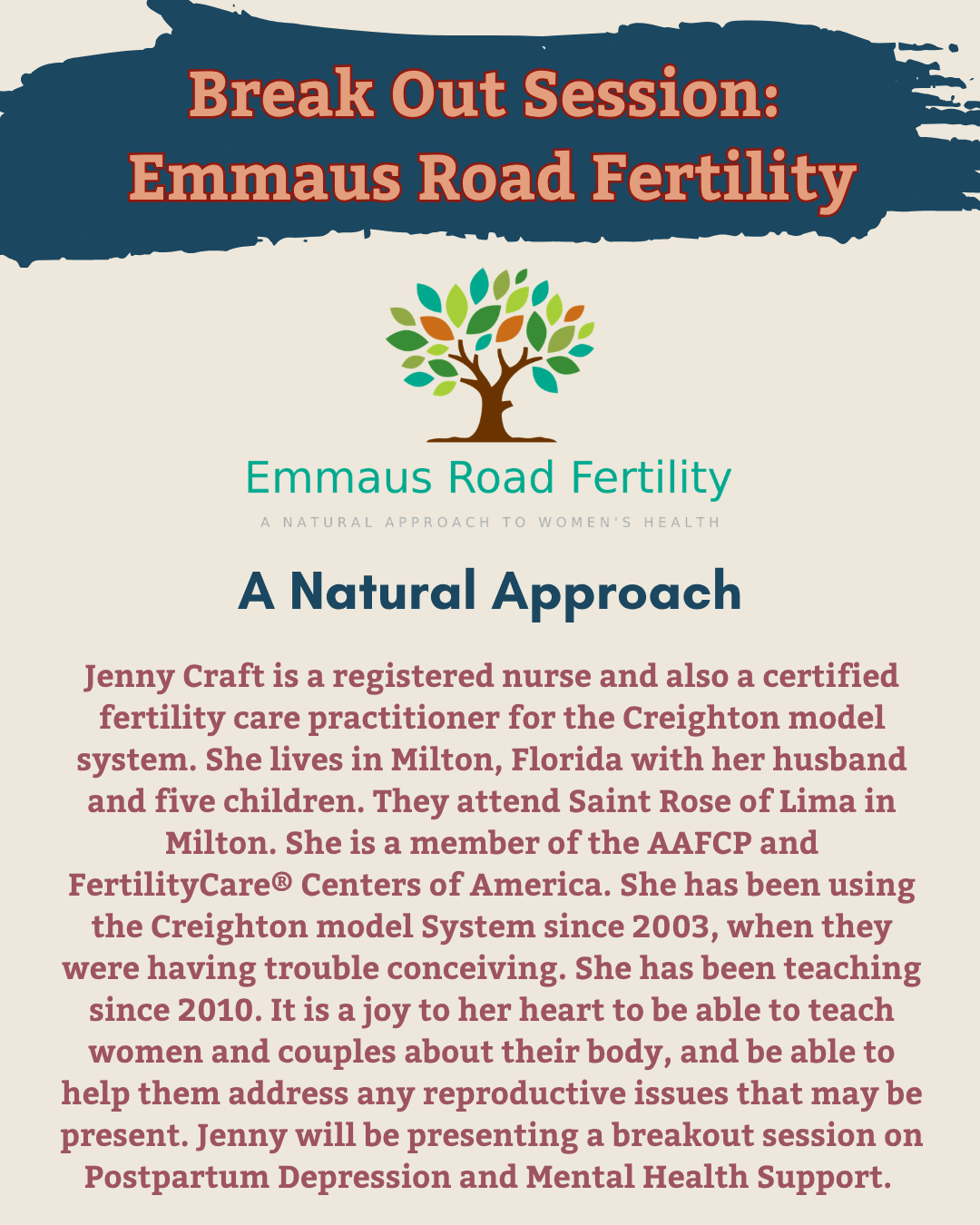 Break Out Session:
Emmaus Road Fertility

Emmaus Road Fertility

A NATURAL APPROACH TO WOMEN'S HEALTH

A Natural Approach

Jenny Craft is a registered nurse and also a certified fertility care practitioner for the Creighton model system. She lives in Milton, Florida with her husband and five children. They attend Saint Rose of Lima in Milton. She is a member of the AAFCP and FertilityCare® Centers of America. She has been using the Creighton model System since 2003, when they were having trouble conceiving. She has been teaching since 2010. It is a joy to her heart to be able to teach women and couples about their body, and be able to help them address any reproductive issues that may be present. Jenny will be presenting a breakout session on Postpartum Depression and Mental Health Support.